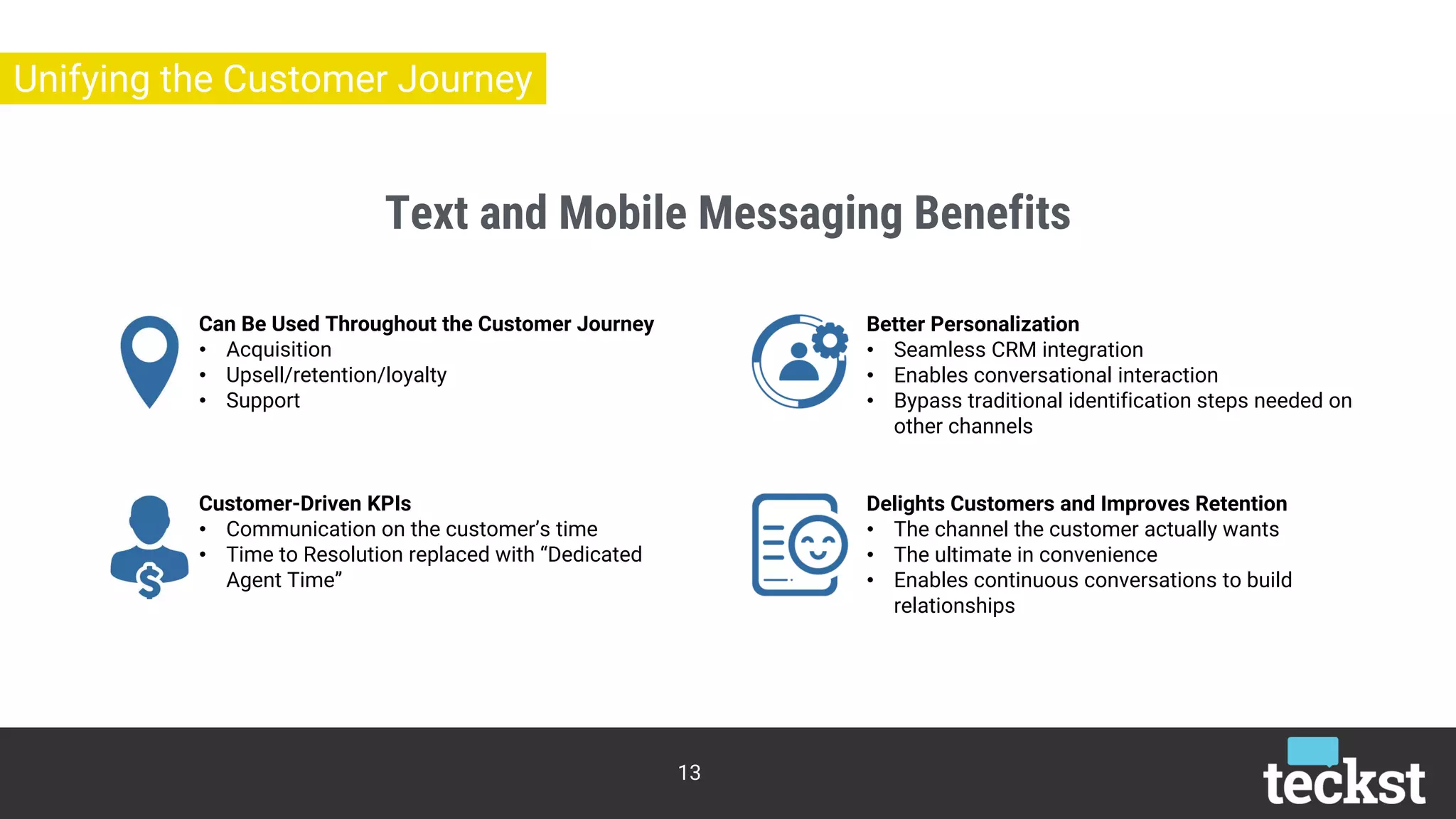 Unifying the Customer Journey

Text and Mobile Messaging Benefits

Can Be Used Throughout the Customer Journey
• Acquisition
• Upsell/retention/loyalty
• Support

Customer-Driven KPIs
• Communication on the customer's time
• Time to Resolution replaced with "Dedicated Agent Time"

Better Personalization
• Seamless CRM integration
• Enables conversational interaction
• Bypass traditional identification steps needed on other channels

Delights Customers and Improves Retention
• The channel the customer actually wants
• The ultimate in convenience
• Enables continuous conversations to build relationships

13

teckst